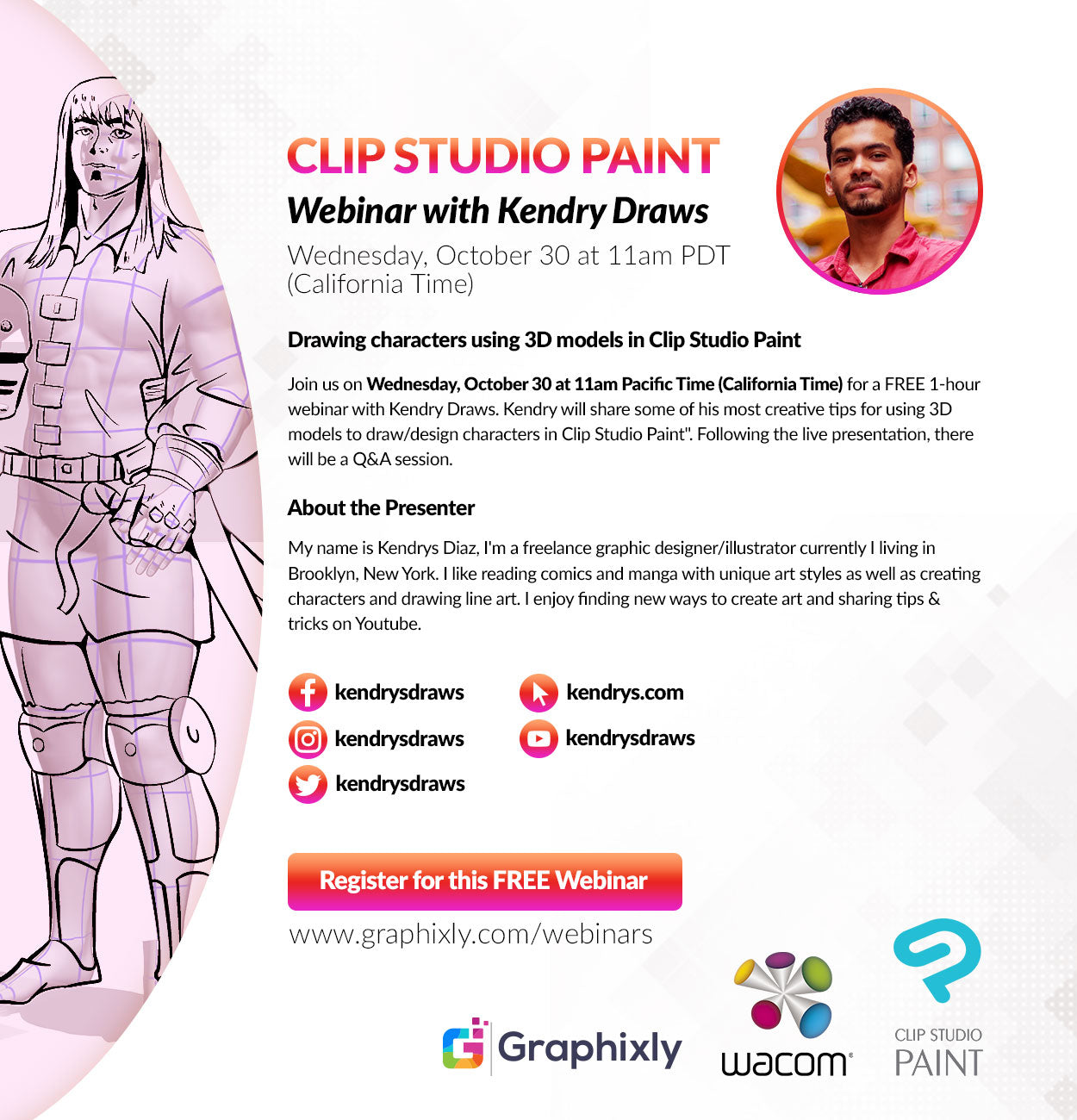 CLIP STUDIO PAINT
Webinar with Kendry Draws
Wednesday, October 30 at 11am PDT (California Time)

Drawing characters using 3D models in Clip Studio Paint

Join us on Wednesday, October 30 at 11am Pacific Time (California Time) for a FREE 1-hour webinar with Kendry Draws. Kendry will share some of his most creative tips for using 3D models to draw/design characters in Clip Studio Paint". Following the live presentation, there will be a Q&A session.

About the Presenter

My name is Kendrys Diaz, I'm a freelance graphic designer/illustrator currently I living in Brooklyn, New York. I like reading comics and manga with unique art styles as well as creating characters and drawing line art. I enjoy finding new ways to create art and sharing tips & tricks on Youtube.

kendrysdraws
kendrysdraws
kendrysdraws
kendrys.com
kendrysdraws

Register for this FREE Webinar
www.graphixly.com/webinars

Graphixly
wacom
CLIP STUDIO PAINT